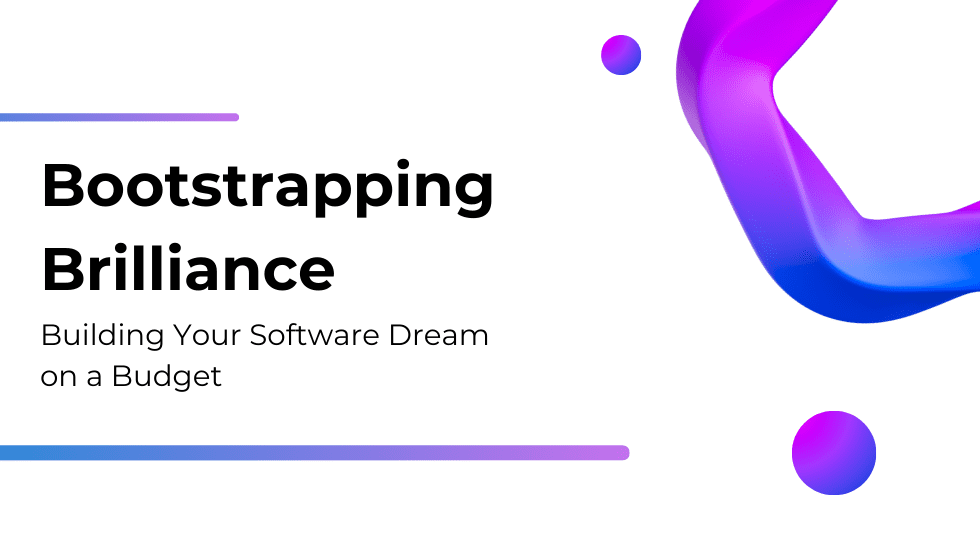 Bootstrapping Brilliance

Building Your Software Dream on a Budget